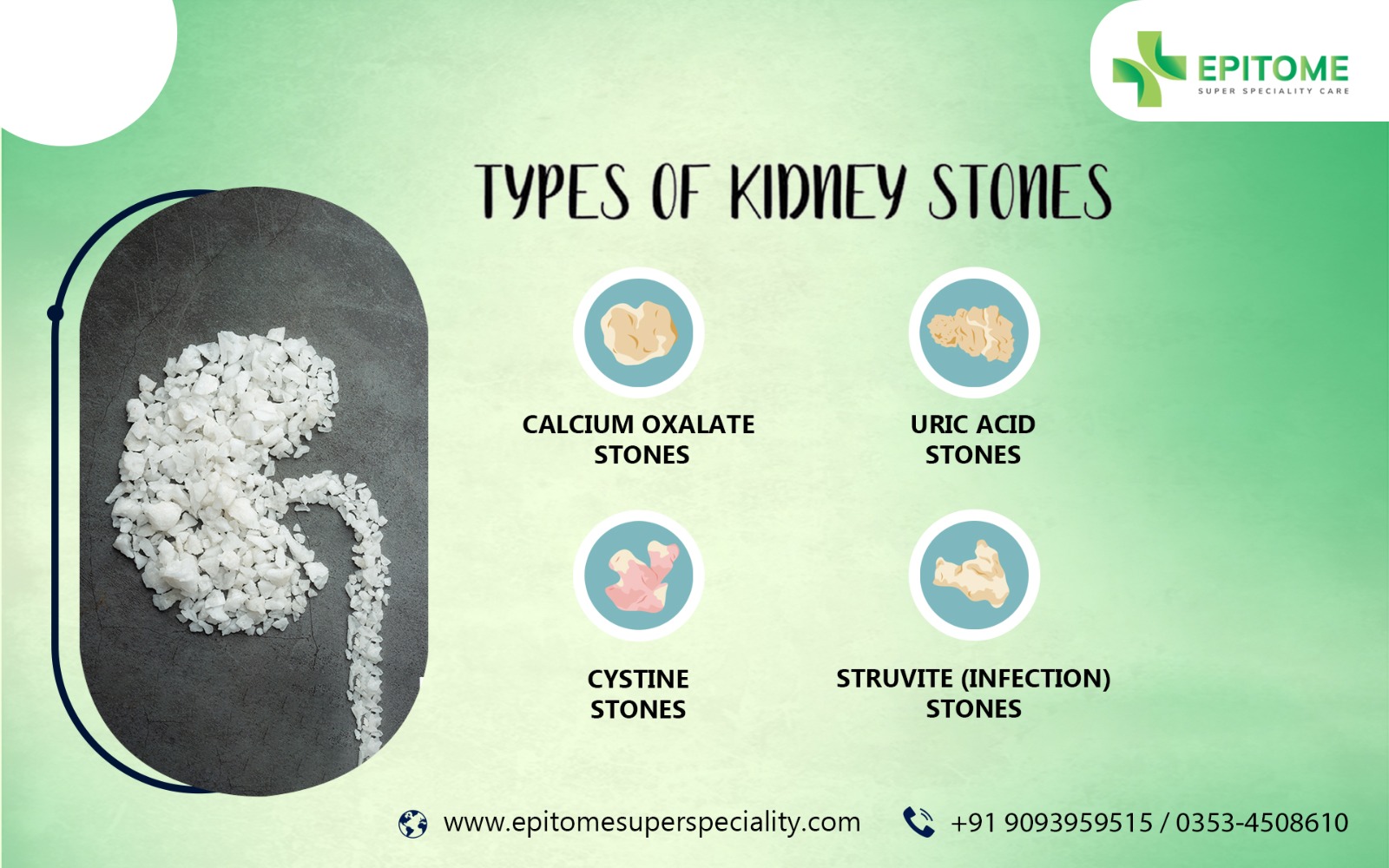 EPITOME
SUPER SPECIALITY CARE

TYPES OF KIDNEY STONES

CALCIUM OXALATE STONES

URIC ACID STONES

CYSTINE STONES

STRUVITE (INFECTION) STONES

www.epitomesuperspeciality.com

+91 9093959515 / 0353-4508610